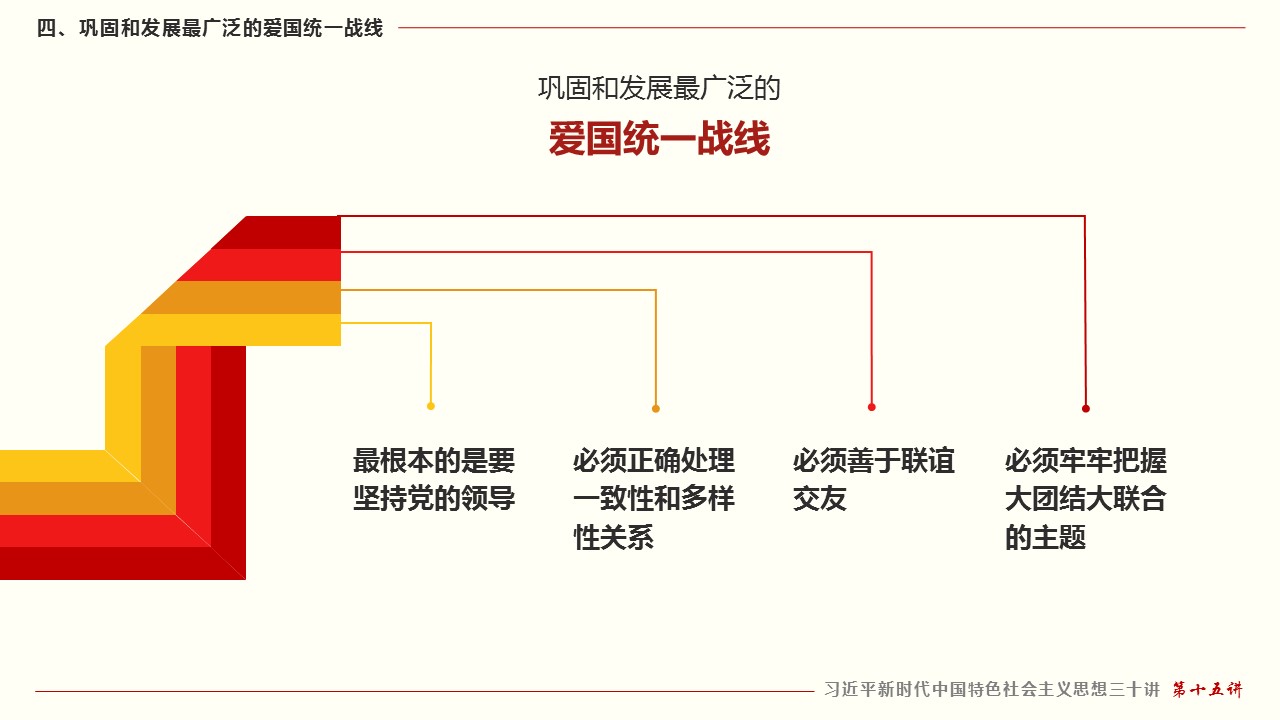 四、巩固和发展最广泛的爱国统一战线

巩固和发展最广泛的

爱国统一战线

最根本的是要坚持党的领导

必须正确处理一致性和多样性关系

必须善于联谊交友

必须牢牢把握大团结大联合的主题

习近平新时代中国特色社会主义思想三十讲 第十五讲